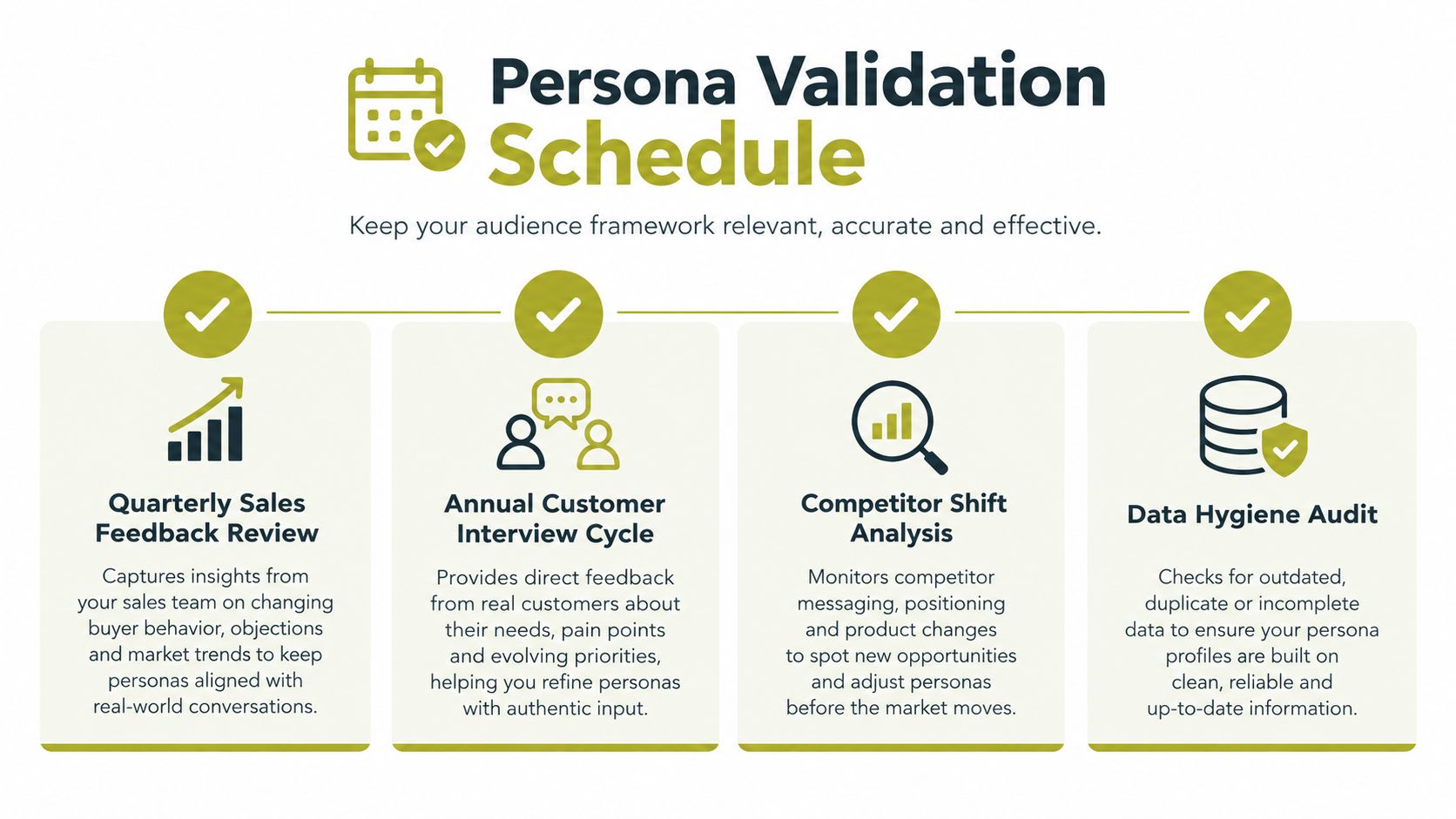 Persona Validation Schedule

Keep your audience framework relevant, accurate and effective.

Quarterly Sales Feedback Review

Captures insights from your sales team on changing buyer behavior, objections and market trends to keep personas aligned with real-world conversations.

Annual Customer Interview Cycle

Provides direct feedback from real customers about their needs, pain points and evolving priorities, helping you refine personas with authentic input.

Competitor Shift Analysis

Monitors competitor messaging, positioning and product changes to spot new opportunities and adjust personas before the market moves.

Data Hygiene Audit

Checks for outdated, duplicate or incomplete data to ensure your persona profiles are built on clean, reliable and up-to-date information.